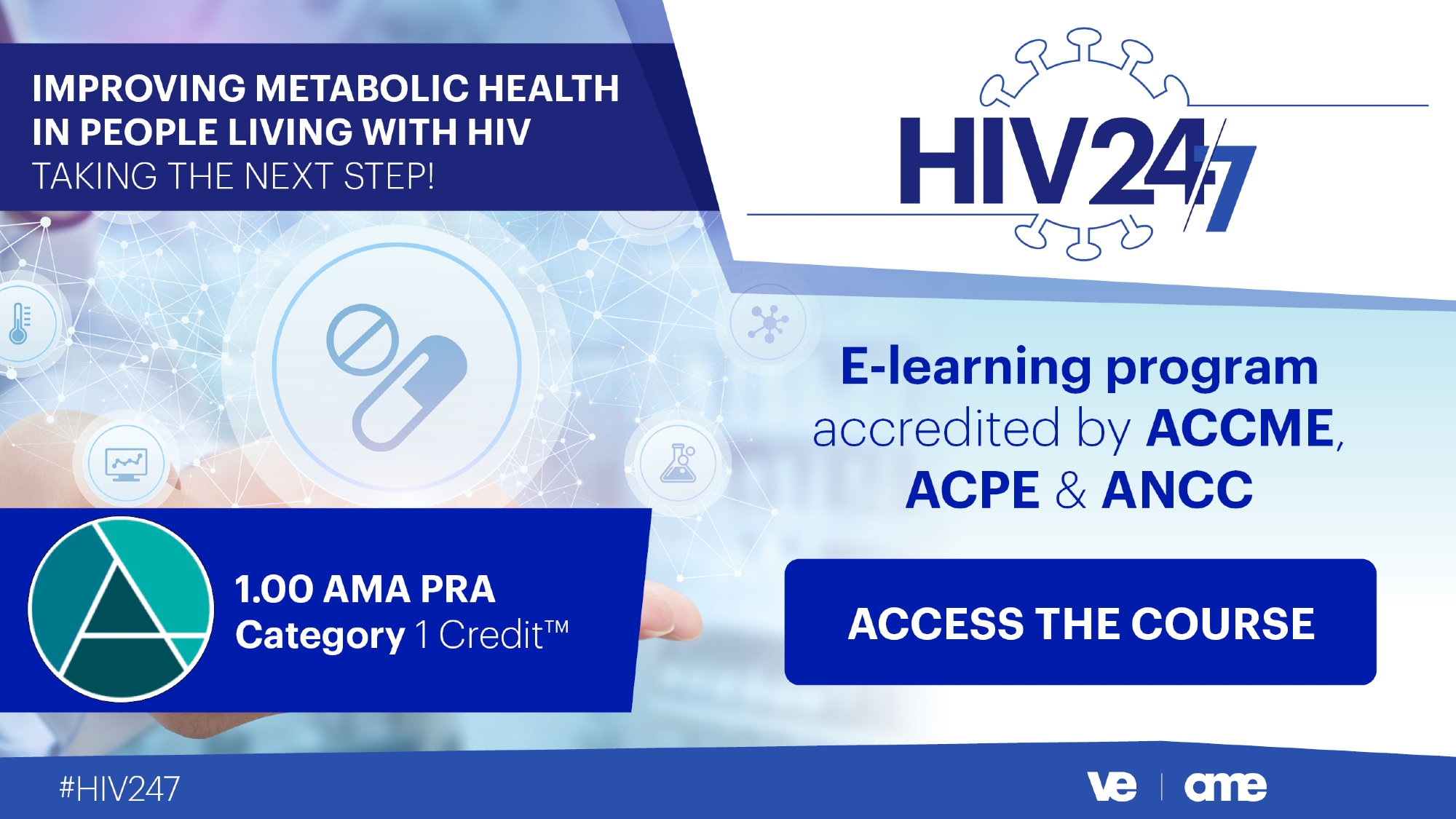 IMPROVING METABOLIC HEALTH IN PEOPLE LIVING WITH HIV
TAKING THE NEXT STEP!

HIV24/7

E-learning program accredited by ACCME, ACPE & ANCC

1.00 AMA PRA Category 1 Credit™

ACCESS THE COURSE

#HIV247

ve | ame